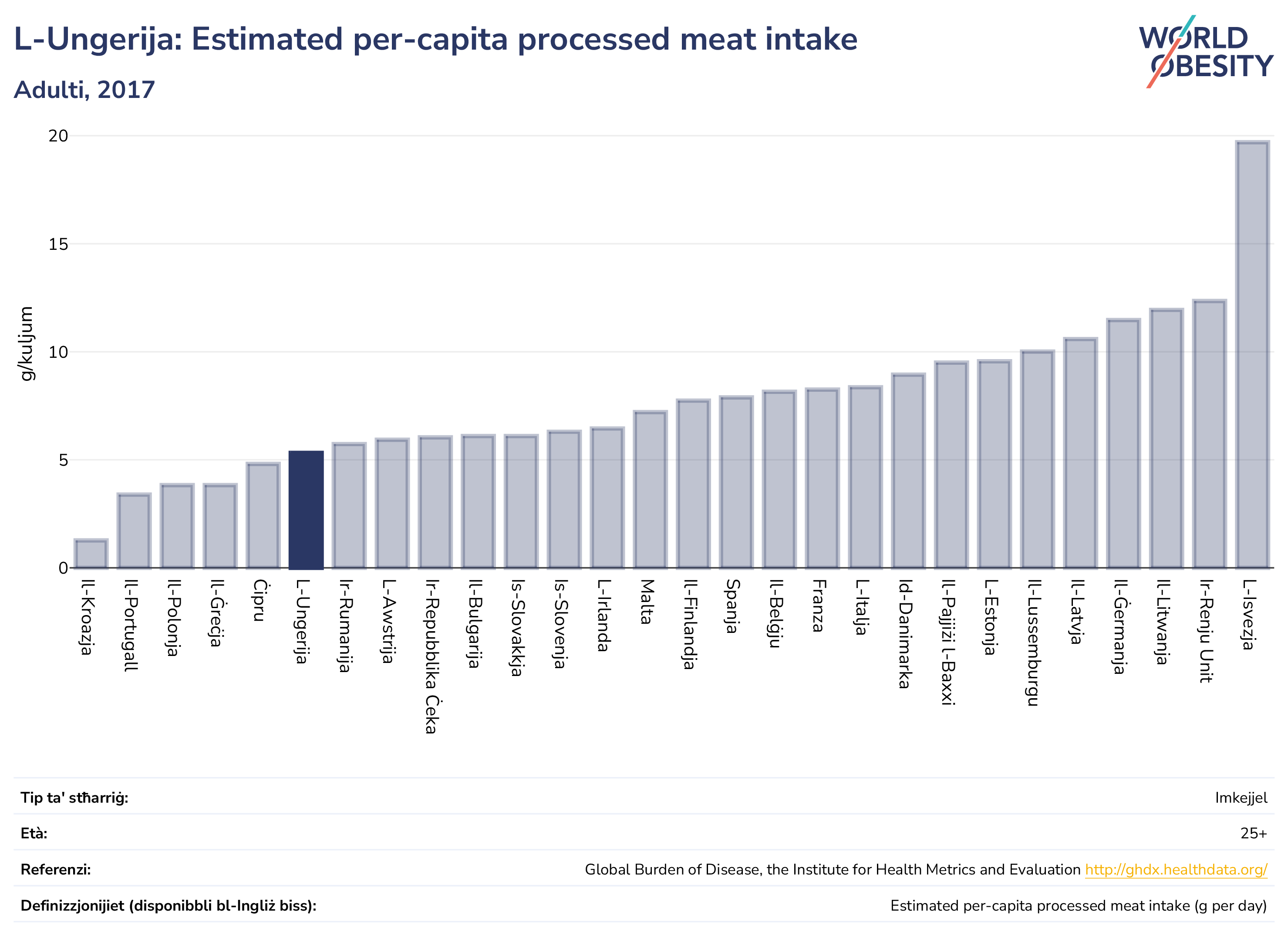 L-Ungerija: Estimated per-capita processed meat intake

Adulti, 2017

WORLD OBESITY

g/kuljum

20
15
10
5
0

Il-Kroazja
Il-Portugall
Il-Polonja
Il-Greċja
Ċipru
L-Ungerija
Ir-Rumanija
L-Awstrija
Ir-Repubblika Ċeka
Il-Bulgarija
Is-Slovakkja
Is-Slovenja
L-Irlanda
Malta
Il-Finlandja
Spanja
Il-Belġju
Franza
L-Italja
Id-Danimarka
Il-Pajjiżi l-Baxxi
L-Estonja
Il-Lussemburgu
Il-Latvja
Il-Ġermanja
Il-Litwanja
Ir-Renju Unit
L-Isvezja

| | |
|---|---|
| Tip ta' stħarriġ: | Imkejjel |
| Età: | 25+ |
| Referenzi: | Global Burden of Disease, the Institute for Health Metrics and Evaluation http://ghdx.healthdata.org/ |
| Definizzjonijiet (disponibbli bl-Ingliż biss): | Estimated per-capita processed meat intake (g per day) |